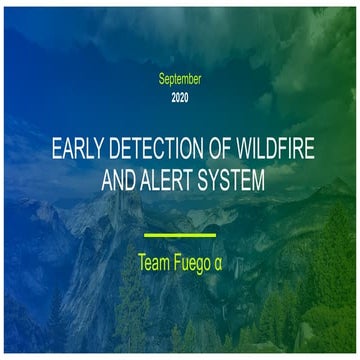 September
2020

EARLY DETECTION OF WILDFIRE AND ALERT SYSTEM

Team Fuego α